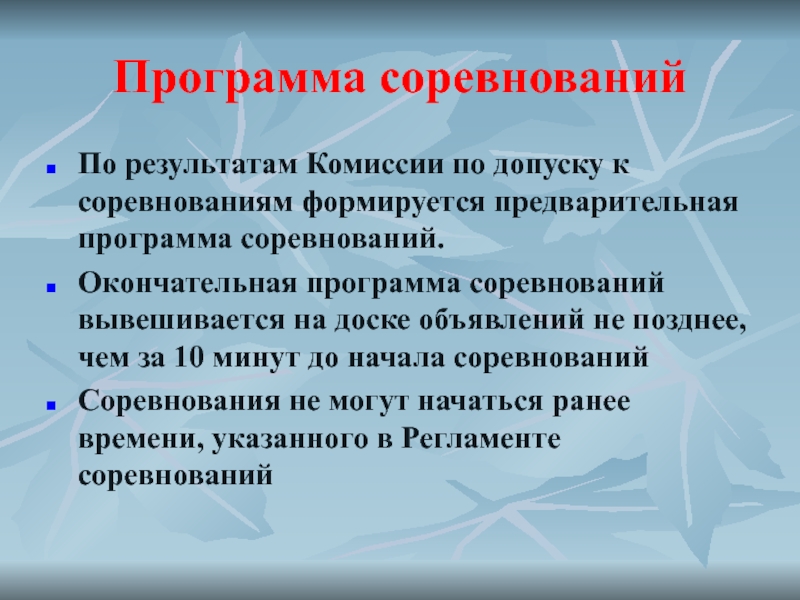 Программа соревнований

По результатам Комиссии по допуску к соревнованиям формируется предварительная программа соревнований.

Окончательная программа соревнований вывешивается на доске объявлений не позднее, чем за 10 минут до начала соревнований

Соревнования не могут начаться ранее времени, указанного в Регламенте соревнований